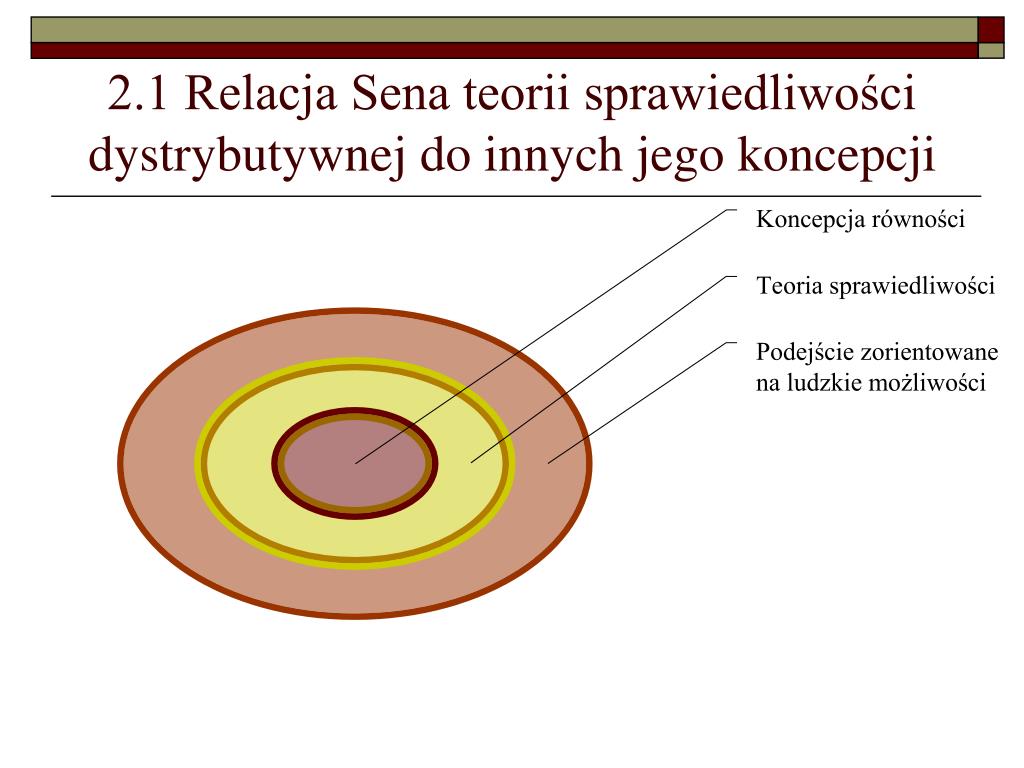 2.1 Relacja Sena teorii sprawiedliwości dystrybutywnej do innych jego koncepcji

Koncepcja równości

Teoria sprawiedliwości

Podejście zorientowane na ludzkie możliwości